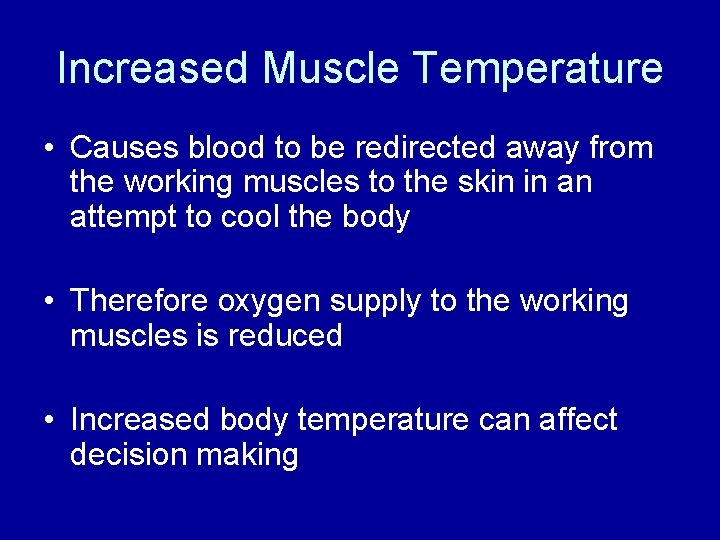 Increased Muscle Temperature

• Causes blood to be redirected away from the working muscles to the skin in an attempt to cool the body

• Therefore oxygen supply to the working muscles is reduced

• Increased body temperature can affect decision making